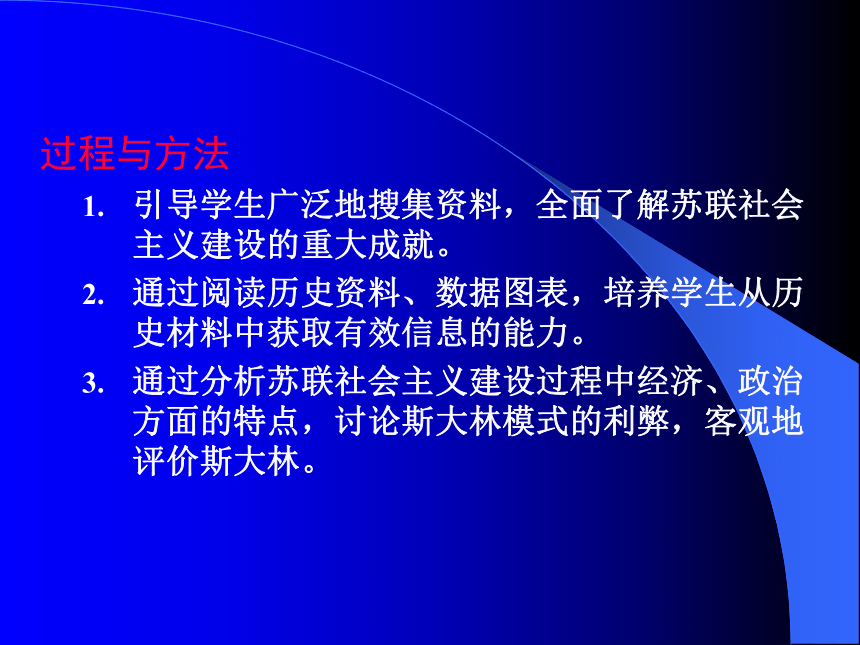 过程与方法

1. 引导学生广泛地搜集资料，全面了解苏联社会主义建设的重大成就。

2. 通过阅读历史资料、数据图表，培养学生从历史材料中获取有效信息的能力。

3. 通过分析苏联社会主义建设过程中经济、政治方面的特点，讨论斯大林模式的利弊，客观地评价斯大林。